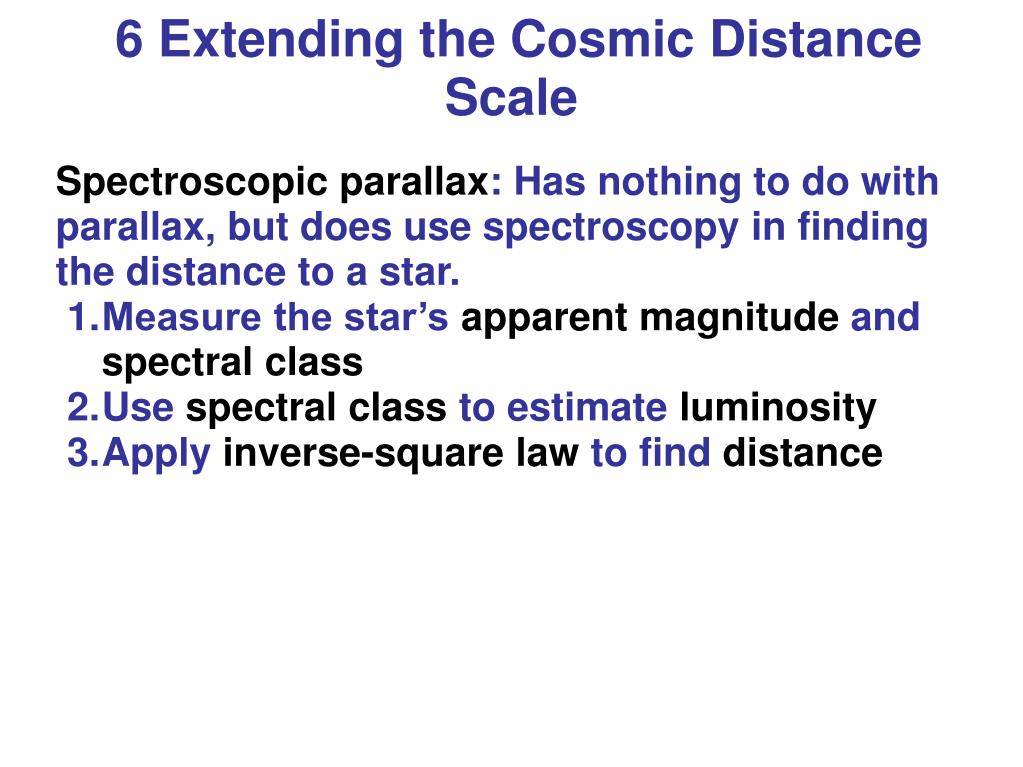 6 Extending the Cosmic Distance Scale

Spectroscopic parallax: Has nothing to do with parallax, but does use spectroscopy in finding the distance to a star.

1. Measure the star’s apparent magnitude and spectral class
2. Use spectral class to estimate luminosity
3. Apply inverse-square law to find distance